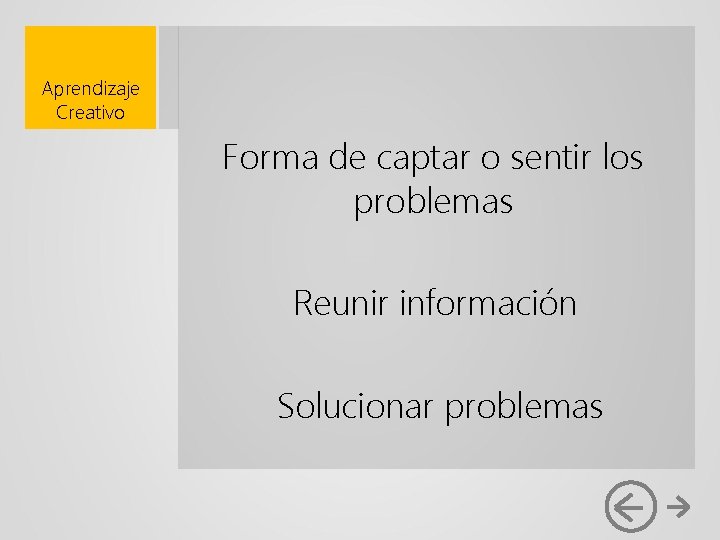 Aprendizaje Creativo

Forma de captar o sentir los problemas

Reunir información

Solucionar problemas